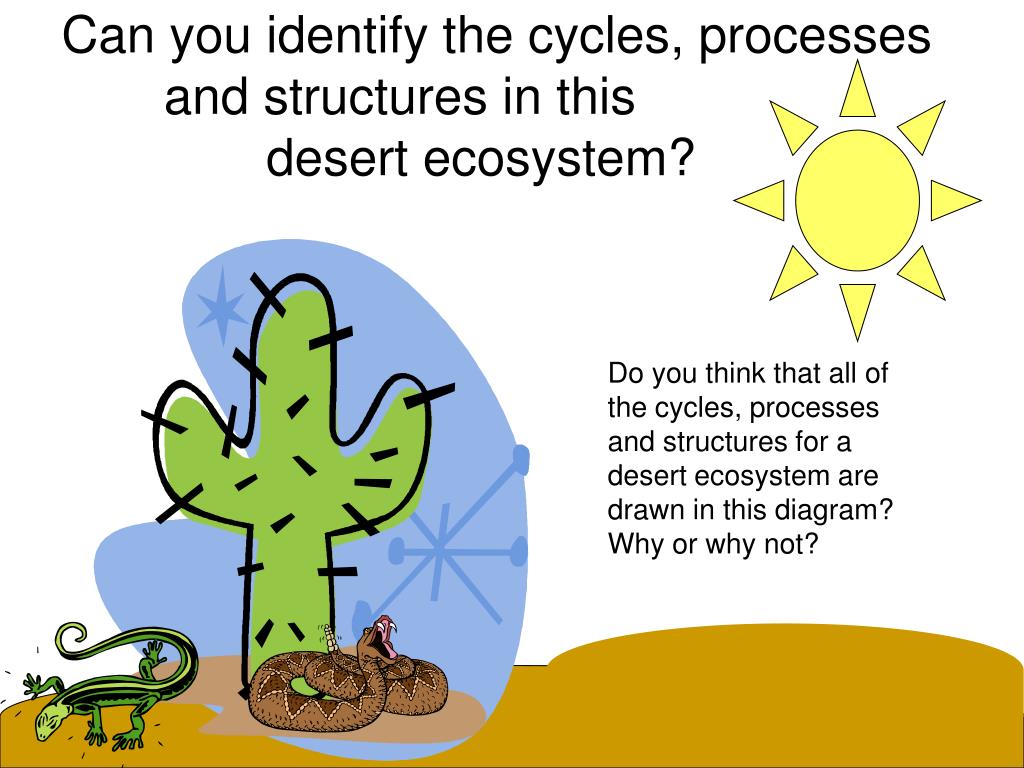 Can you identify the cycles, processes and structures in this desert ecosystem?

Do you think that all of the cycles, processes and structures for a desert ecosystem are drawn in this diagram? Why or why not?